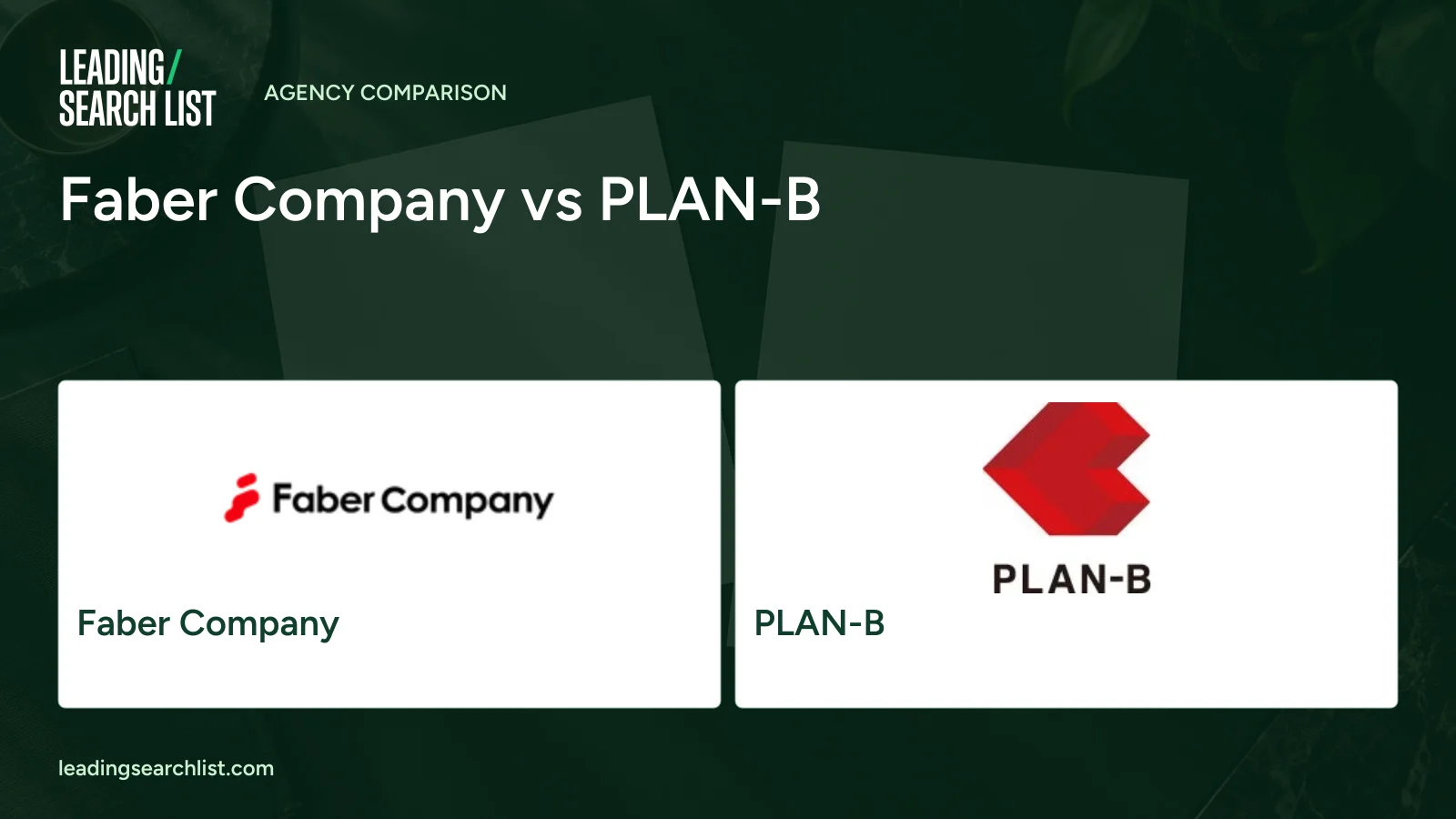 LEADING/
SEARCH LIST

AGENCY COMPARISON

Faber Company vs PLAN-B

Faber Company

Faber Company

PLAN-B

PLAN-B

leadingsearchlist.com